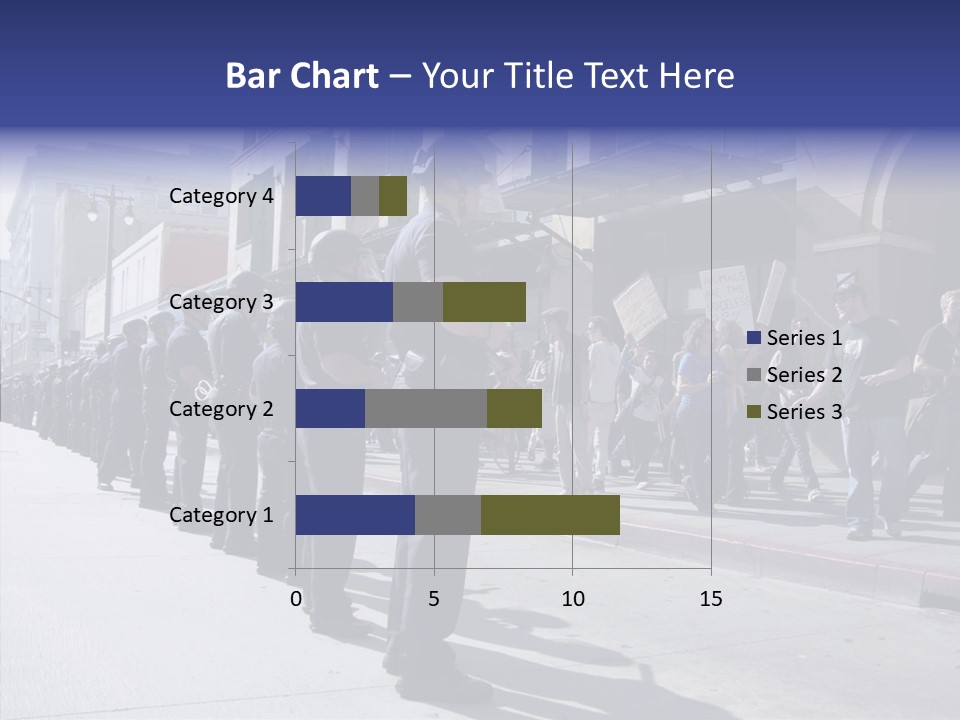 Bar Chart – Your Title Text Here

Category 4
Category 3
Category 2
Category 1

0
5
10
15

Series 1
Series 2
Series 3